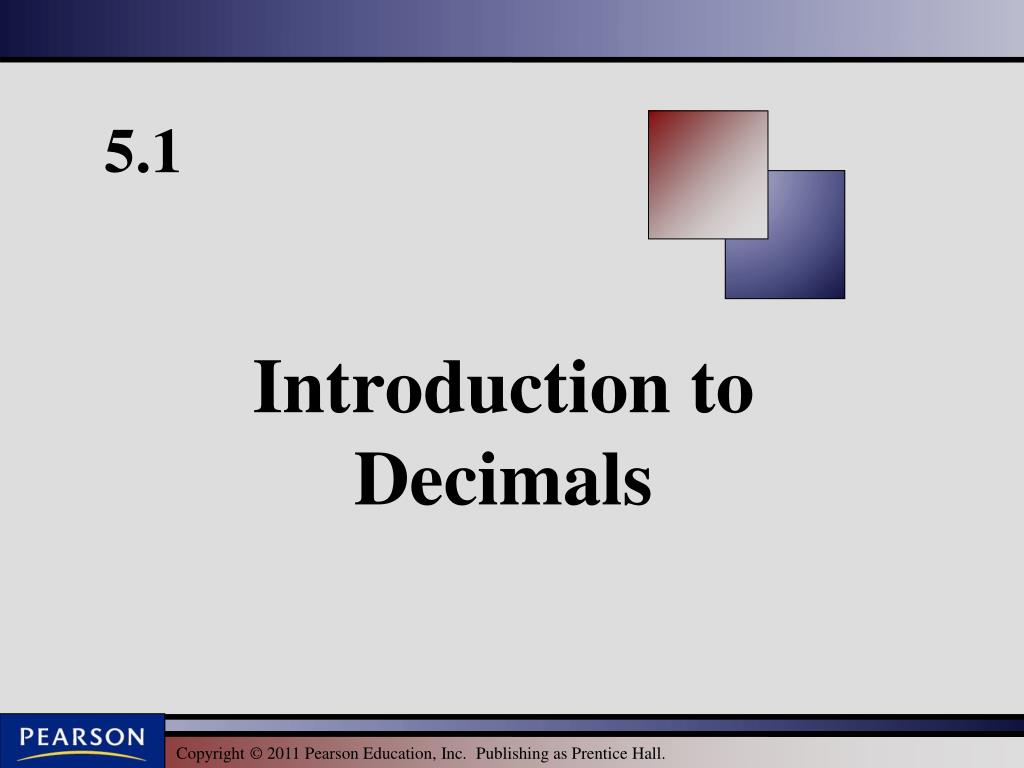 5.1

Introduction to Decimals

PEARSON

Copyright © 2011 Pearson Education, Inc. Publishing as Prentice Hall.